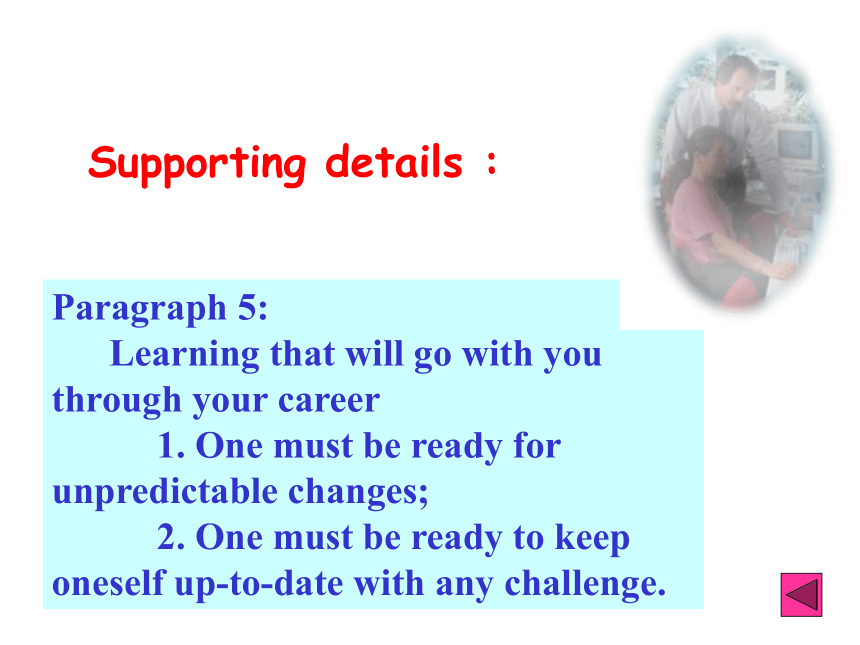 Supporting details :

Paragraph 5:

Learning that will go with you through your career

1. One must be ready for unpredictable changes;

2. One must be ready to keep oneself up-to-date with any challenge.